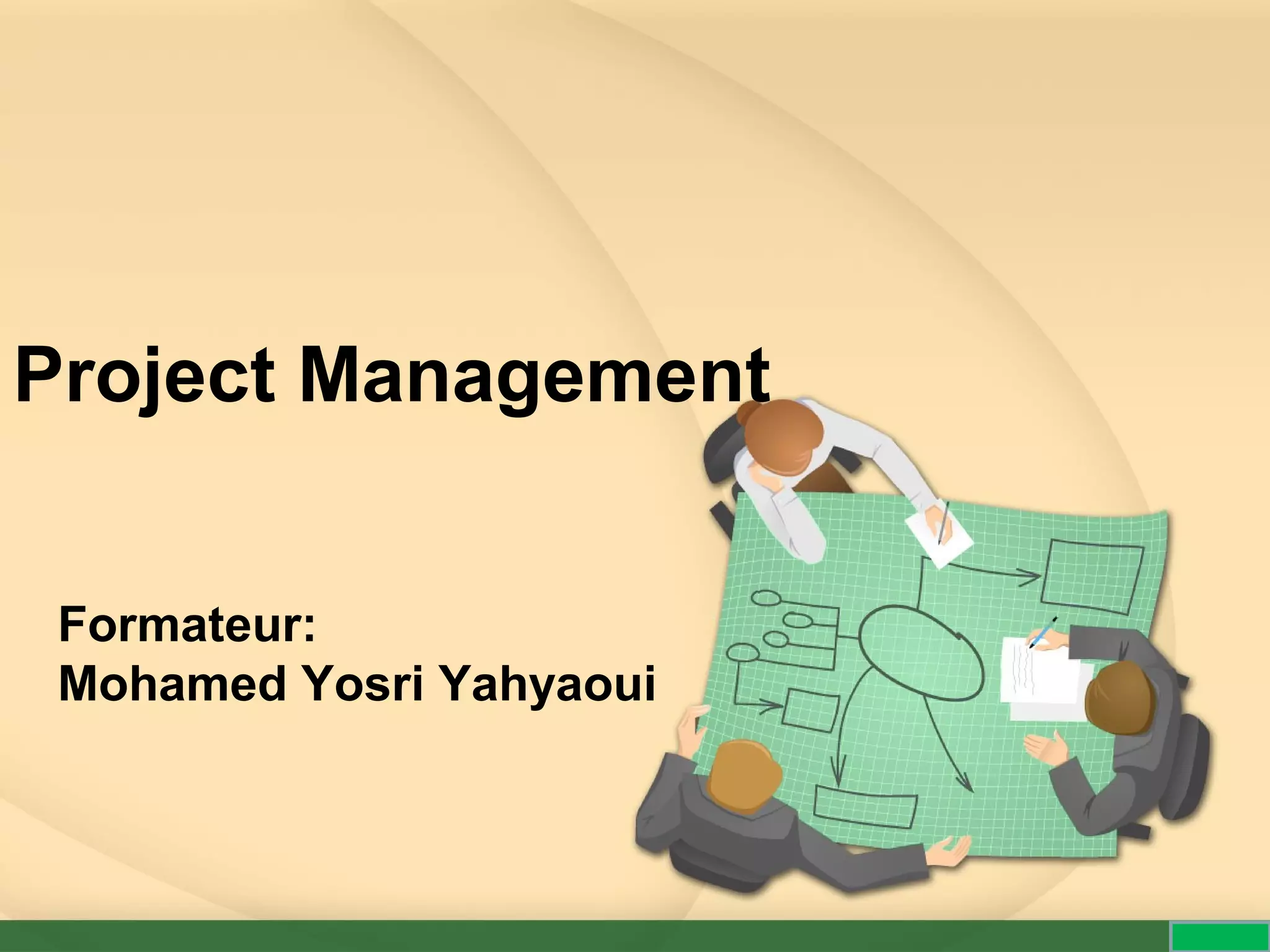 Project Management

Formateur:
Mohamed Yosri Yahyaoui